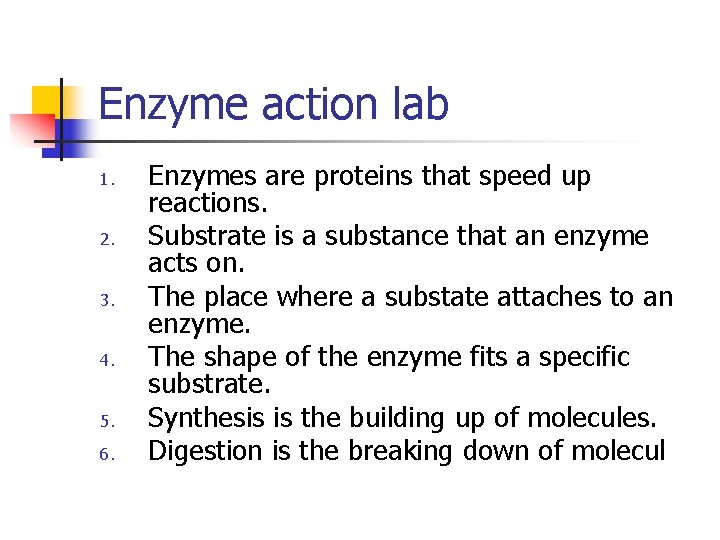 Enzyme action lab

1. Enzymes are proteins that speed up reactions.
2. Substrate is a substance that an enzyme acts on.
3. The place where a substate attaches to an enzyme.
4. The shape of the enzyme fits a specific substrate.
5. Synthesis is the building up of molecules.
6. Digestion is the breaking down of molecul